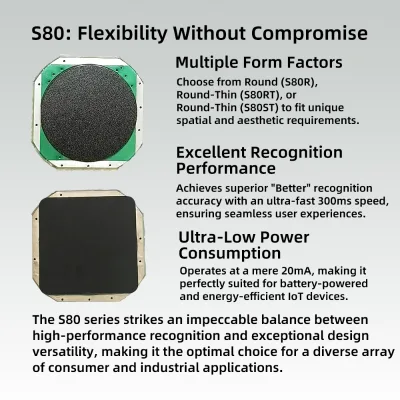 S80: Flexibility Without Compromise

Multiple Form Factors

Choose from Round (S80R), Round-Thin (S80RT), or Round-Thin (S80ST) to fit unique spatial and aesthetic requirements.

Excellent Recognition Performance

Achieves superior "Better" recognition accuracy with an ultra-fast 300ms speed, ensuring seamless user experiences.

Ultra-Low Power Consumption

Operates at a mere 20mA, making it perfectly suited for battery-powered and energy-efficient IoT devices.

The S80 series strikes an impeccable balance between high-performance recognition and exceptional design versatility, making it the optimal choice for a diverse array of consumer and industrial applications.